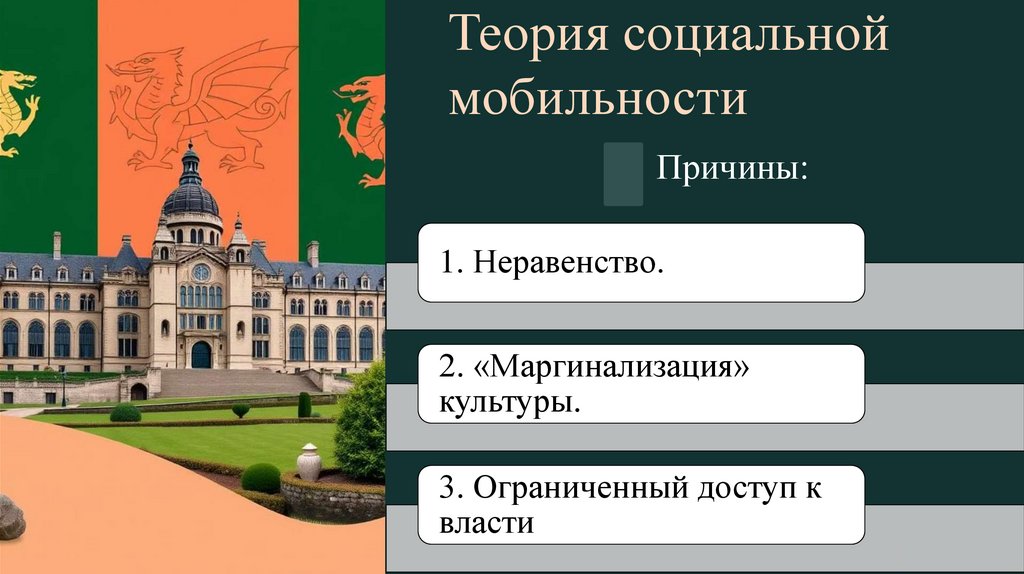 Теория социальной мобильности

Причины:

1. Неравенство.

2. «Маргинализация» культуры.

3. Ограниченный доступ к власти